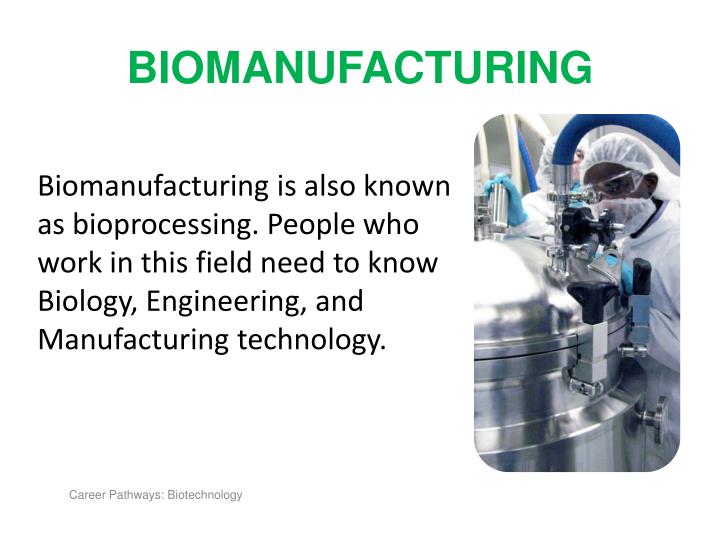 BIOMANUFACTURING

Biomanufacturing is also known as bioprocessing. People who work in this field need to know Biology, Engineering, and Manufacturing technology.

Career Pathways: Biotechnology